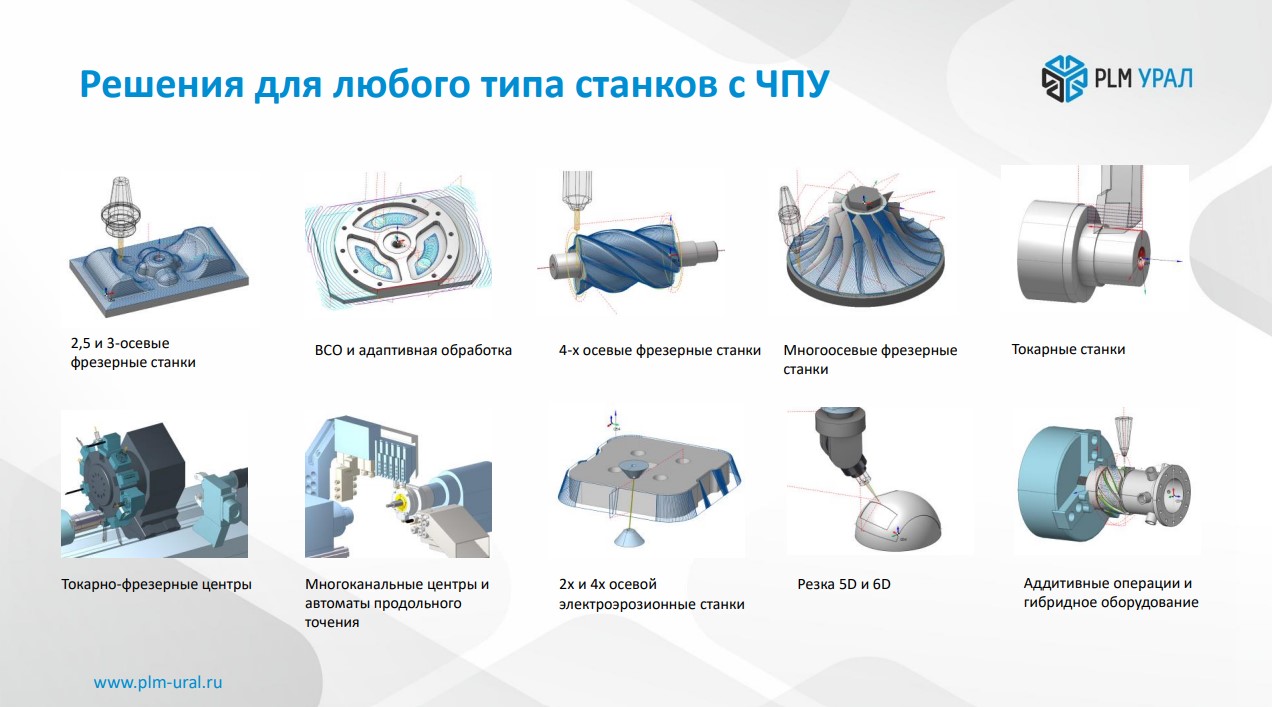 Решения для любого типа станков с ЧПУ

PLM УРАЛ

2,5 и 3-осевые фрезерные станки

ВСО и адаптивная обработка

4-х осевые фрезерные станки

Многоосевые фрезерные станки

Токарные станки

Токарно-фрезерные центры

Многоканальные центры и автоматы продольного точения

2х и 4х осевой электроэрозионные станки

Резка 5D и 6D

Аддитивные операции и гибридное оборудование

www.plm-ural.ru